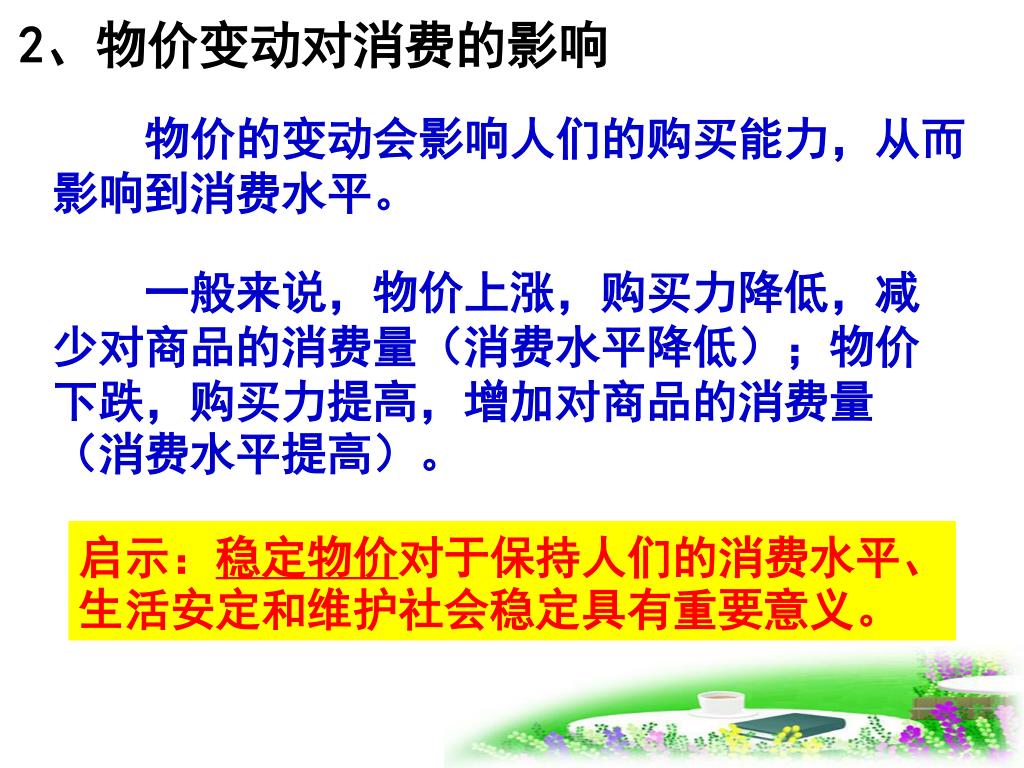 2、物价变动对消费的影响

物价的变动会影响人们的购买能力，从而影响到消费水平。

一般来说，物价上涨，购买力降低，减少对商品的消费量（消费水平降低）；物价下跌，购买力提高，增加对商品的消费量（消费水平提高）。

启示：稳定物价对于保持人们的消费水平、生活安定和维护社会稳定具有重要意义。